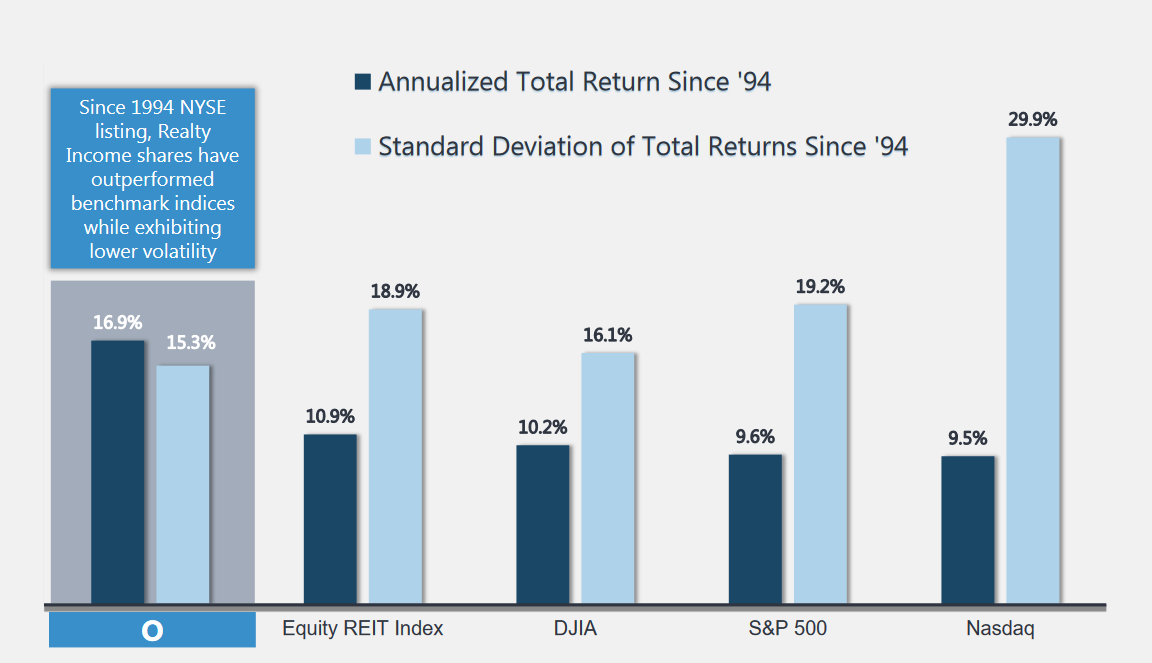 Annualized Total Return Since '94

Standard Deviation of Total Returns Since '94

Since 1994 NYSE listing, Realty Income shares have outperformed benchmark indices while exhibiting lower volatility

16.9%
15.3%
10.9%
18.9%
10.2%
16.1%
9.6%
19.2%
9.5%
29.9%

O
Equity REIT Index
DJIA
S&P 500
Nasdaq